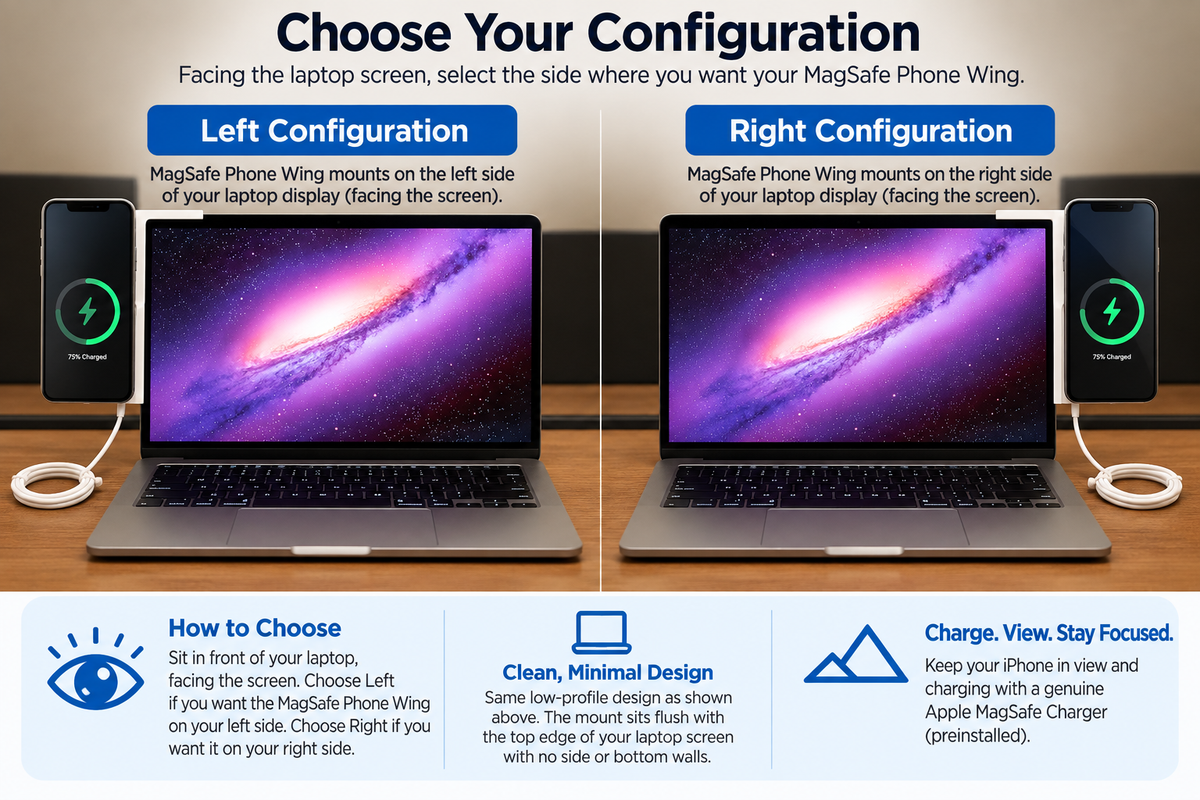 Choose Your Configuration

Facing the laptop screen, select the side where you want your MagSafe Phone Wing.

Left Configuration

MagSafe Phone Wing mounts on the left side of your laptop display (facing the screen).

75% Charged

Right Configuration

MagSafe Phone Wing mounts on the right side of your laptop display (facing the screen).

75% Charged

How to Choose

Sit in front of your laptop, facing the screen. Choose Left if you want the MagSafe Phone Wing on your left side. Choose Right if you want it on your right side.

Clean, Minimal Design

Same low-profile design as shown above. The mount sits flush with the top edge of your laptop screen with no side or bottom walls.

Charge. View. Stay Focused.

Keep your iPhone in view and charging with a genuine Apple MagSafe Charger (preinstalled).